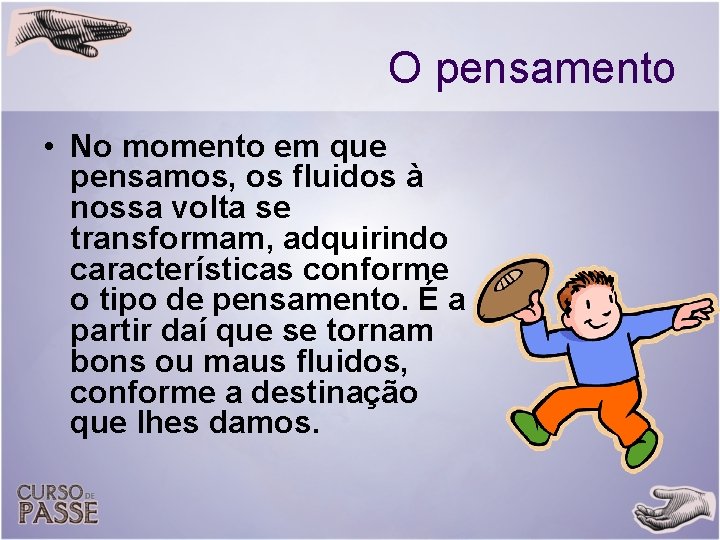 O pensamento

• No momento em que pensamos, os fluidos à nossa volta se transformam, adquirindo características conforme o tipo de pensamento. É a partir daí que se tornam bons ou maus fluidos, conforme a destinação que lhes damos.

CURSO DE PASSE